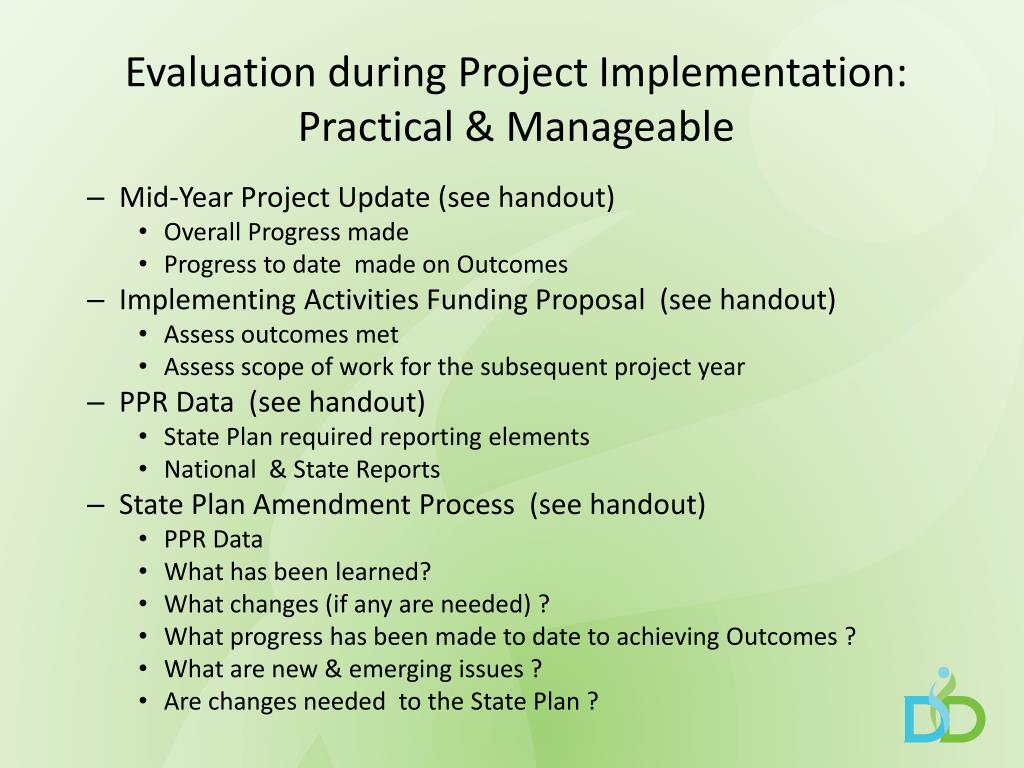 Evaluation during Project Implementation: Practical & Manageable

– Mid-Year Project Update (see handout)
 • Overall Progress made
 • Progress to date made on Outcomes
– Implementing Activities Funding Proposal (see handout)
 • Assess outcomes met
 • Assess scope of work for the subsequent project year
– PPR Data (see handout)
 • State Plan required reporting elements
 • National & State Reports
– State Plan Amendment Process (see handout)
 • PPR Data
 • What has been learned?
 • What changes (if any are needed) ?
 • What progress has been made to date to achieving Outcomes ?
 • What are new & emerging issues ?
 • Are changes needed to the State Plan ?

DD